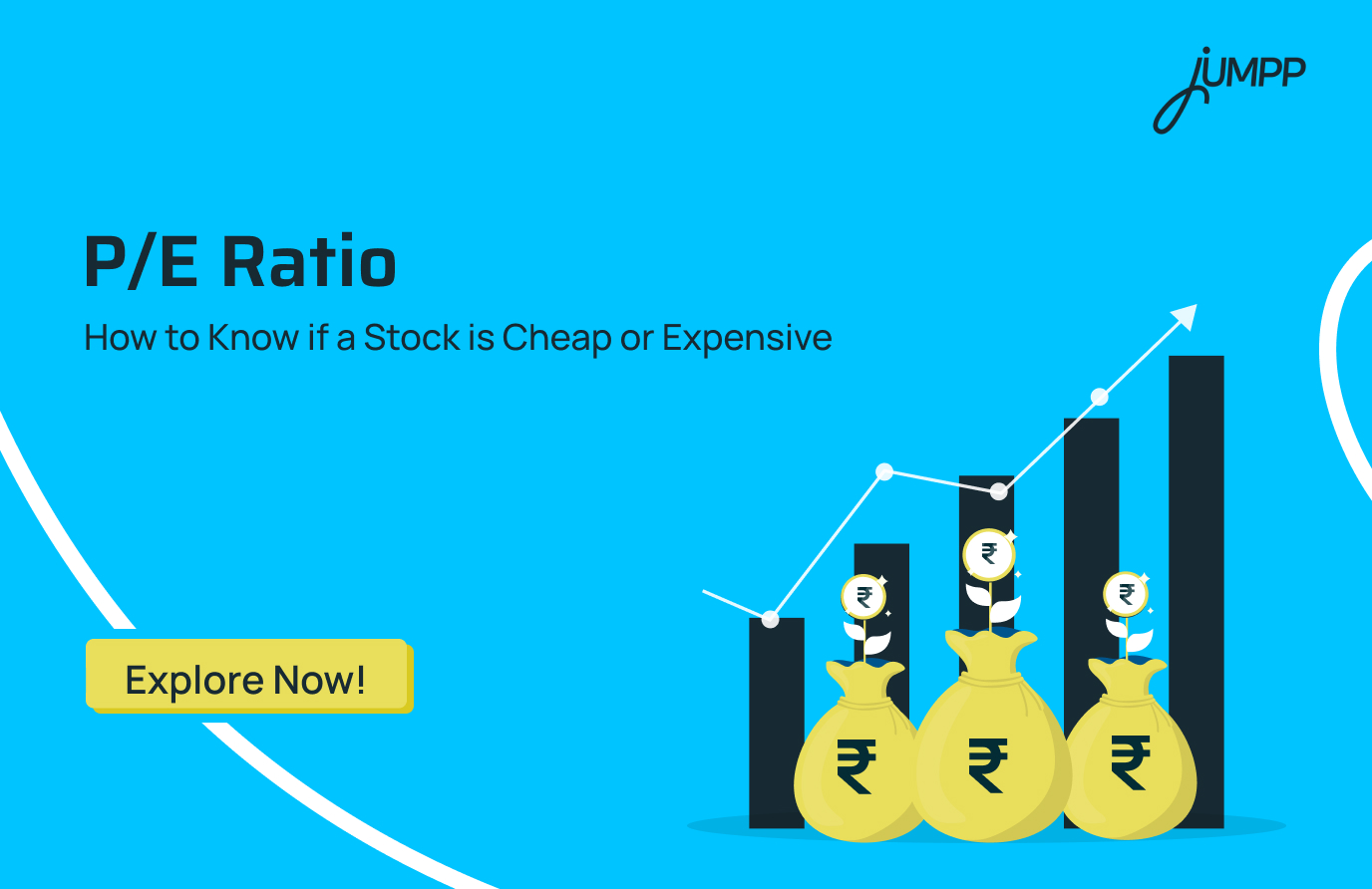 jUMPP

P/E Ratio

How to Know if a Stock is Cheap or Expensive

Explore Now!

₹ ₹ ₹

₹ ₹ ₹